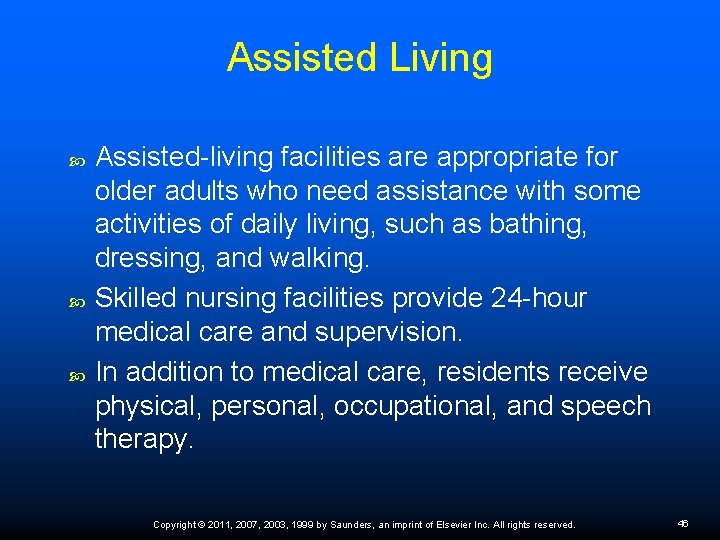 Assisted Living

Assisted-living facilities are appropriate for older adults who need assistance with some activities of daily living, such as bathing, dressing, and walking.

Skilled nursing facilities provide 24-hour medical care and supervision.

In addition to medical care, residents receive physical, personal, occupational, and speech therapy.

Copyright © 2011, 2007, 2003, 1999 by Saunders, an imprint of Elsevier Inc. All rights reserved.

46